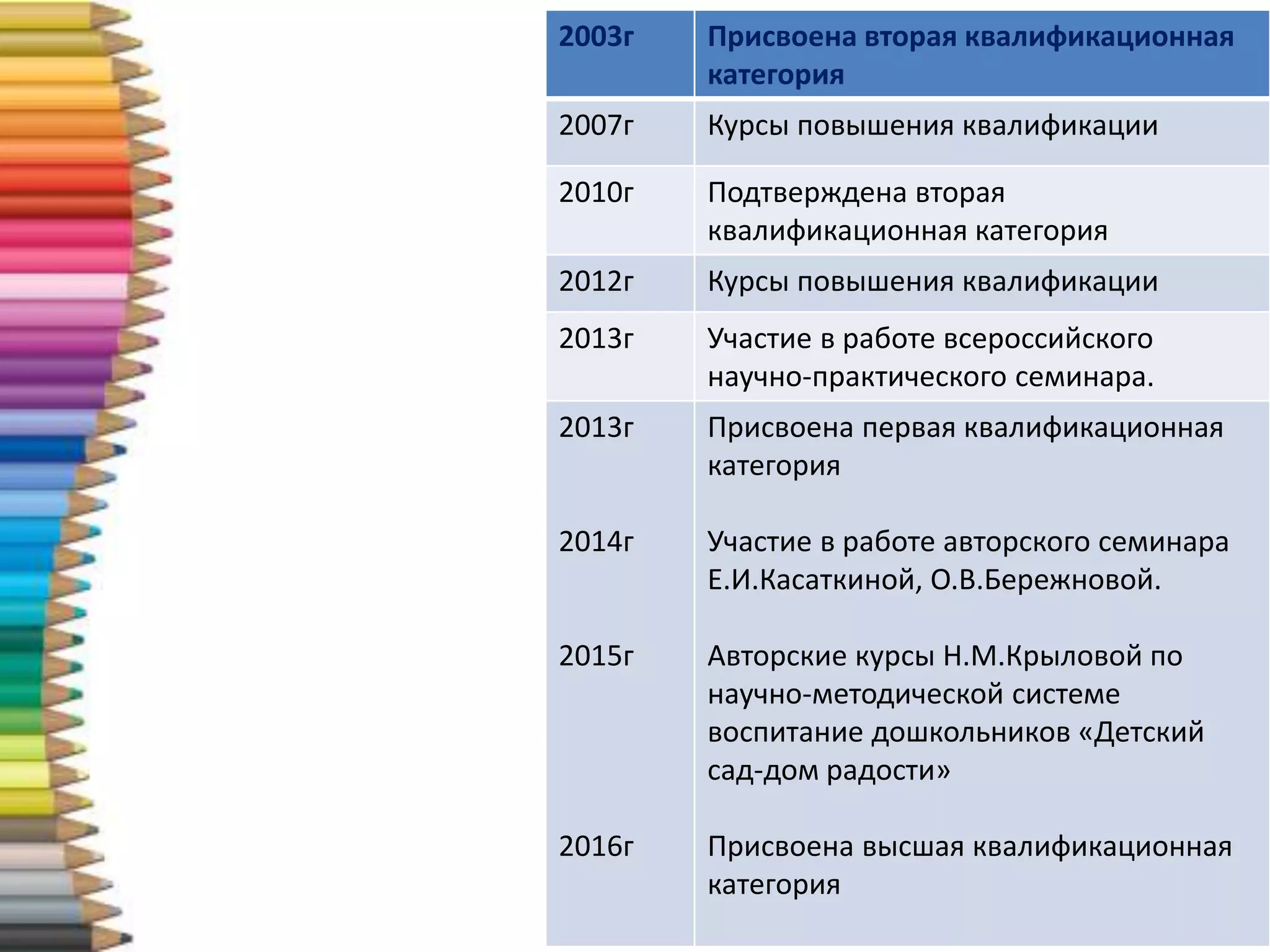 | 2003г | Присвоена вторая квалификационная категория |
|---|---|
| 2007г | Курсы повышения квалификации |
| 2010г | Подтверждена вторая квалификационная категория |
| 2012г | Курсы повышения квалификации |
| 2013г | Участие в работе всероссийского научно-практического семинара. |
| 2013г | Присвоена первая квалификационная категория |
| 2014г | Участие в работе авторского семинара Е.И.Касаткиной, О.В.Бережновой. |
| 2015г | Авторские курсы Н.М.Крыловой по научно-методической системе воспитание дошкольников «Детский сад-дом радости» |
| 2016г | Присвоена высшая квалификационная категория |